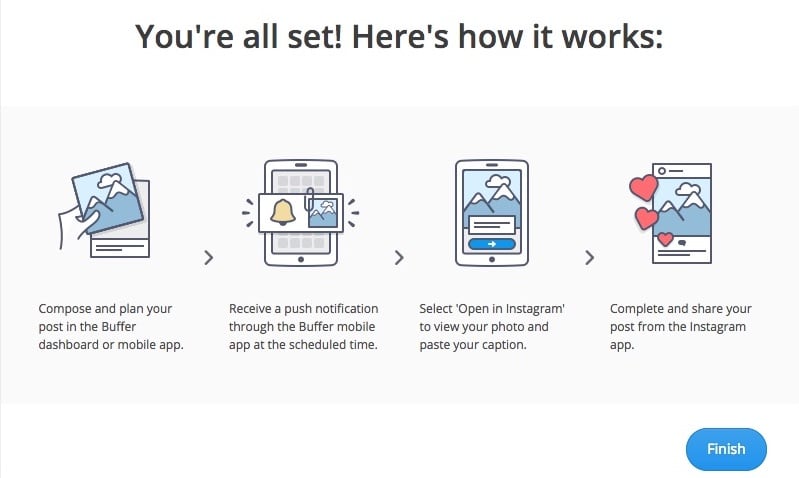 You're all set! Here's how it works:

Compose and plan your post in the Buffer dashboard or mobile app.

Receive a push notification through the Buffer mobile app at the scheduled time.

Select 'Open in Instagram' to view your photo and paste your caption.

Complete and share your post from the Instagram app.

Finish